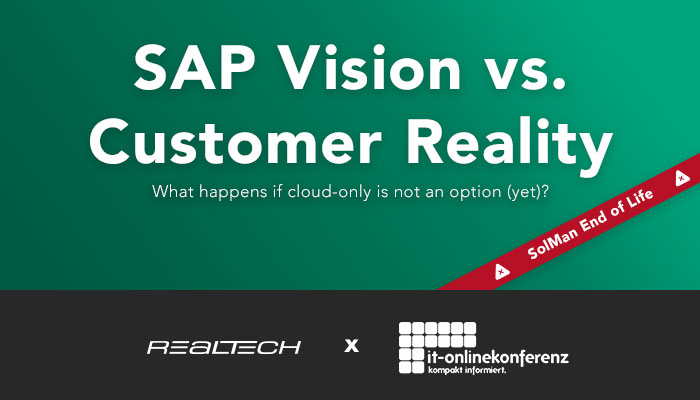 SAP Vision vs. Customer Reality

What happens if cloud-only is not an option (yet)?

SolMan End of Life

REALTECH

x

it-onlinekonferenz
kompakt informiert.